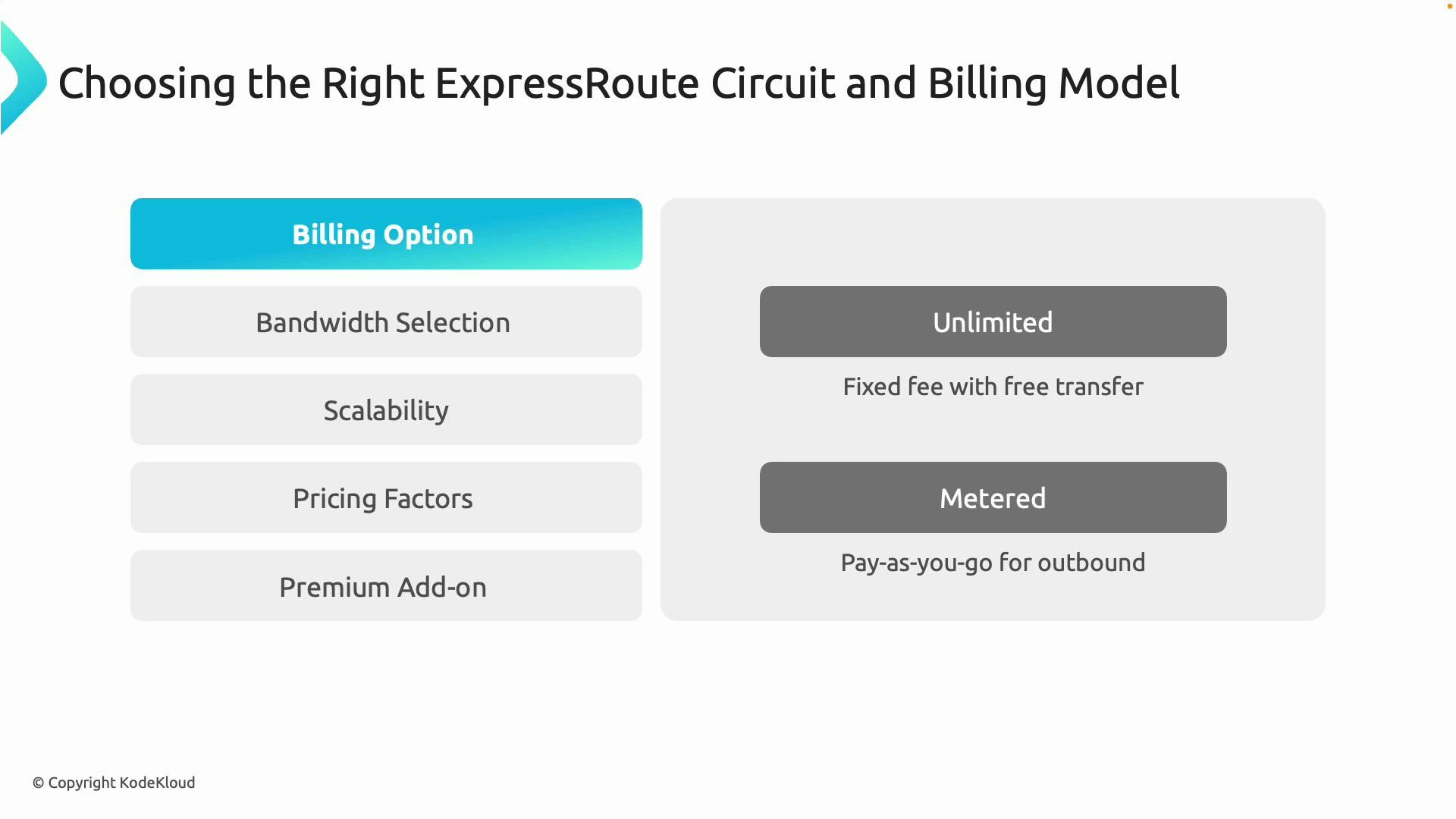 Choosing the Right ExpressRoute Circuit and Billing Model

Billing Option

Bandwidth Selection

Scalability

Pricing Factors

Premium Add-on

Unlimited

Fixed fee with free transfer

Metered

Pay-as-you-go for outbound

© Copyright KodeKloud